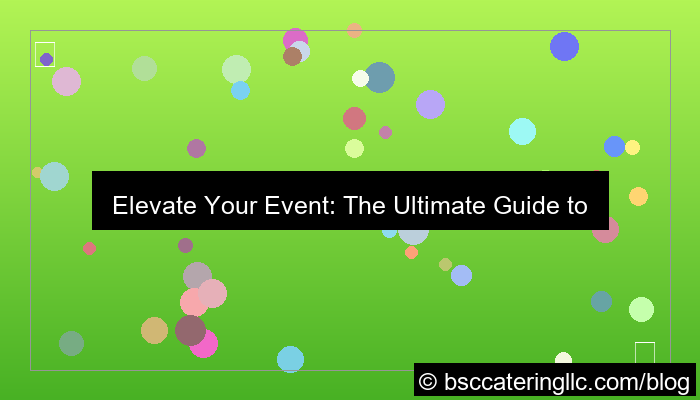 Elevate Your Event: The Ultimate Guide to

© bsccateringllc.com/blog